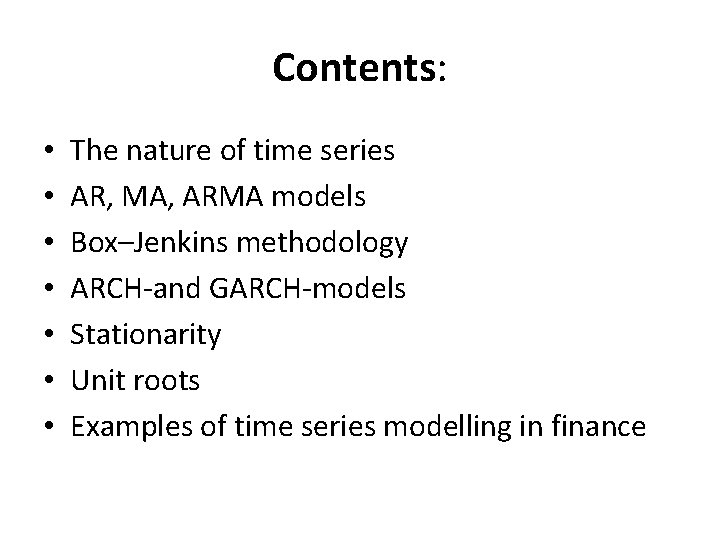 Contents:

• The nature of time series
• AR, MA, ARMA models
• Box–Jenkins methodology
• ARCH-and GARCH-models
• Stationarity
• Unit roots
• Examples of time series modelling in finance